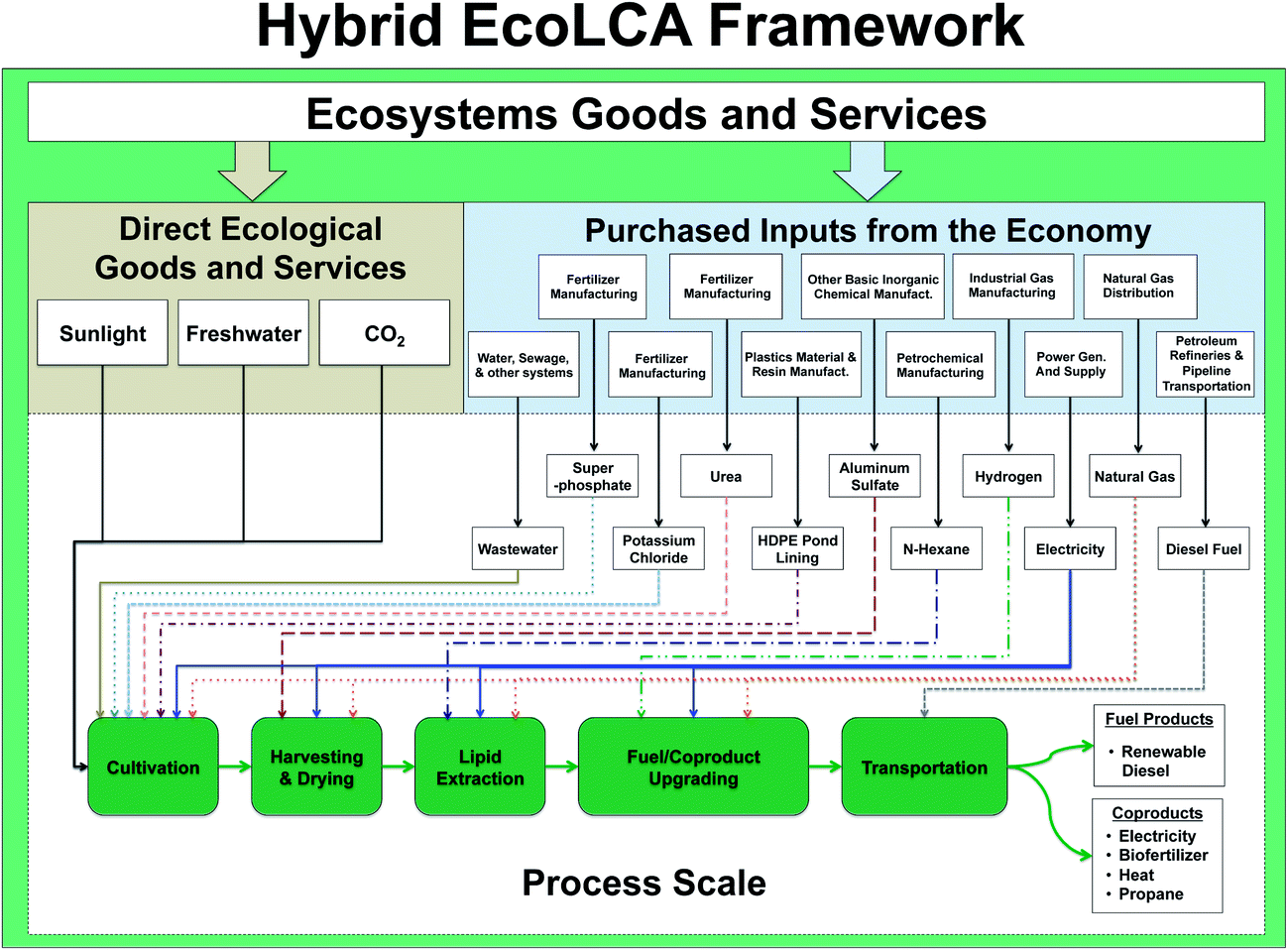 Hybrid EcoLCA Framework

Ecosystems Goods and Services

Direct Ecological Goods and Services

Sunlight

Freshwater

$CO_2$

Purchased Inputs from the Economy

Fertilizer Manufacturing

Fertilizer Manufacturing

Other Basic Inorganic Chemical Manufact.

Industrial Gas Manufacturing

Natural Gas Distribution

Water, Sewage, & other systems

Fertilizer Manufacturing

Plastics Material & Resin Manufact.

Petrochemical Manufacturing

Power Gen. And Supply

Petroleum Refineries & Pipeline Transportation

Super -phosphate

Urea

Aluminum Sulfate

Hydrogen

Natural Gas

Wastewater

Potassium Chloride

HDPE Pond Lining

N-Hexane

Electricity

Diesel Fuel

Cultivation

Harvesting & Drying

Lipid Extraction

Fuel/Coproduct Upgrading

Transportation

Fuel Products
• Renewable Diesel

Coproducts
• Electricity
• Biofertilizer
• Heat
• Propane

Process Scale